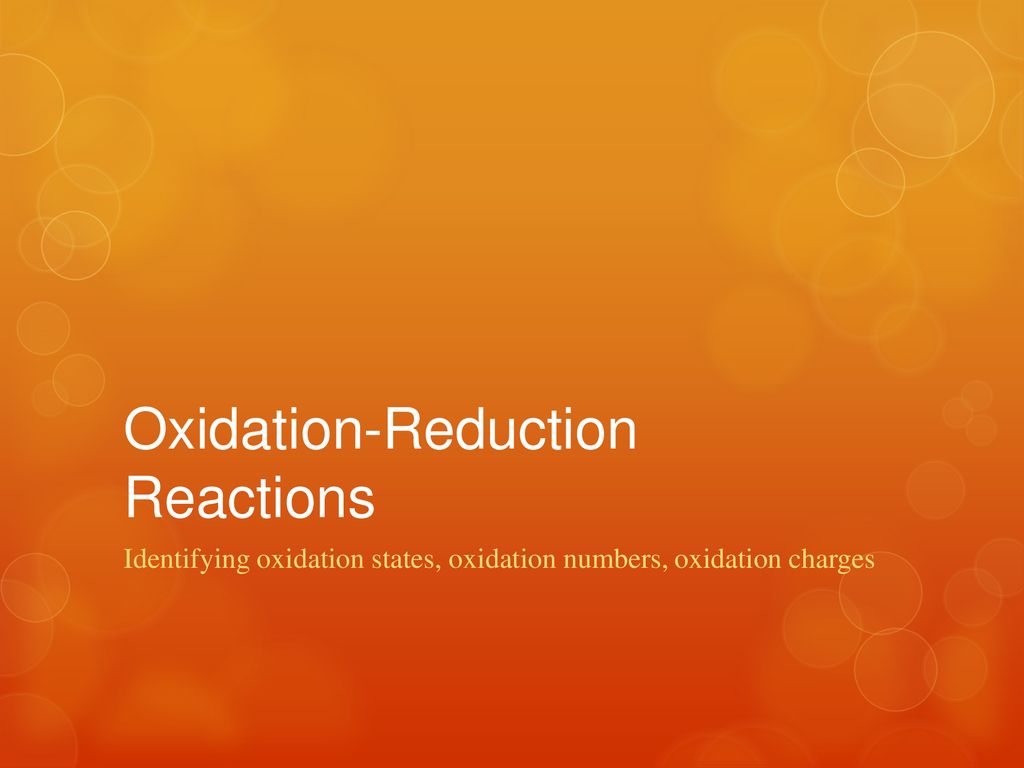 Oxidation-Reduction Reactions

Identifying oxidation states, oxidation numbers, oxidation charges